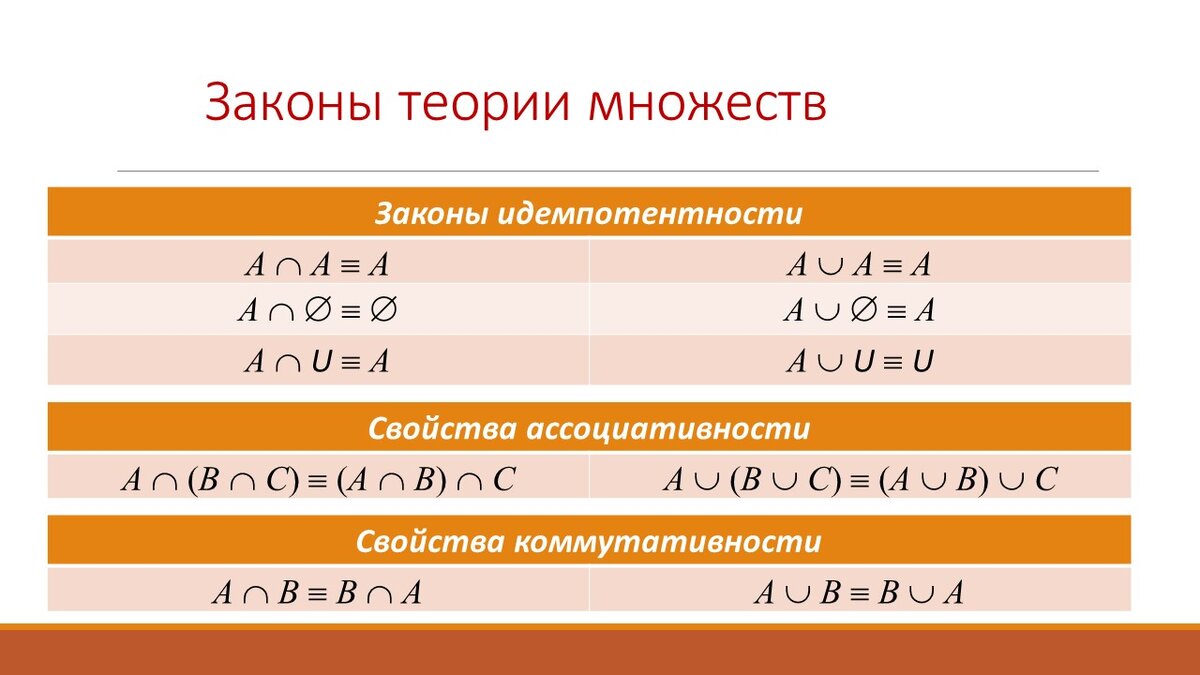 Законы теории множеств

| Законы идемпотентности | |
|---|---|
| $A \cap A \equiv A$ | $A \cup A \equiv A$ |
| $A \cap \varnothing \equiv \varnothing$ | $A \cup \varnothing \equiv A$ |
| $A \cap U \equiv A$ | $A \cup U \equiv U$ |

| Свойства ассоциативности | |
|---|---|
| $A \cap (B \cap C) \equiv (A \cap B) \cap C$ | $A \cup (B \cup C) \equiv (A \cup B) \cup C$ |

| Свойства коммутативности | |
|---|---|
| $A \cap B \equiv B \cap A$ | $A \cup B \equiv B \cup A$ |